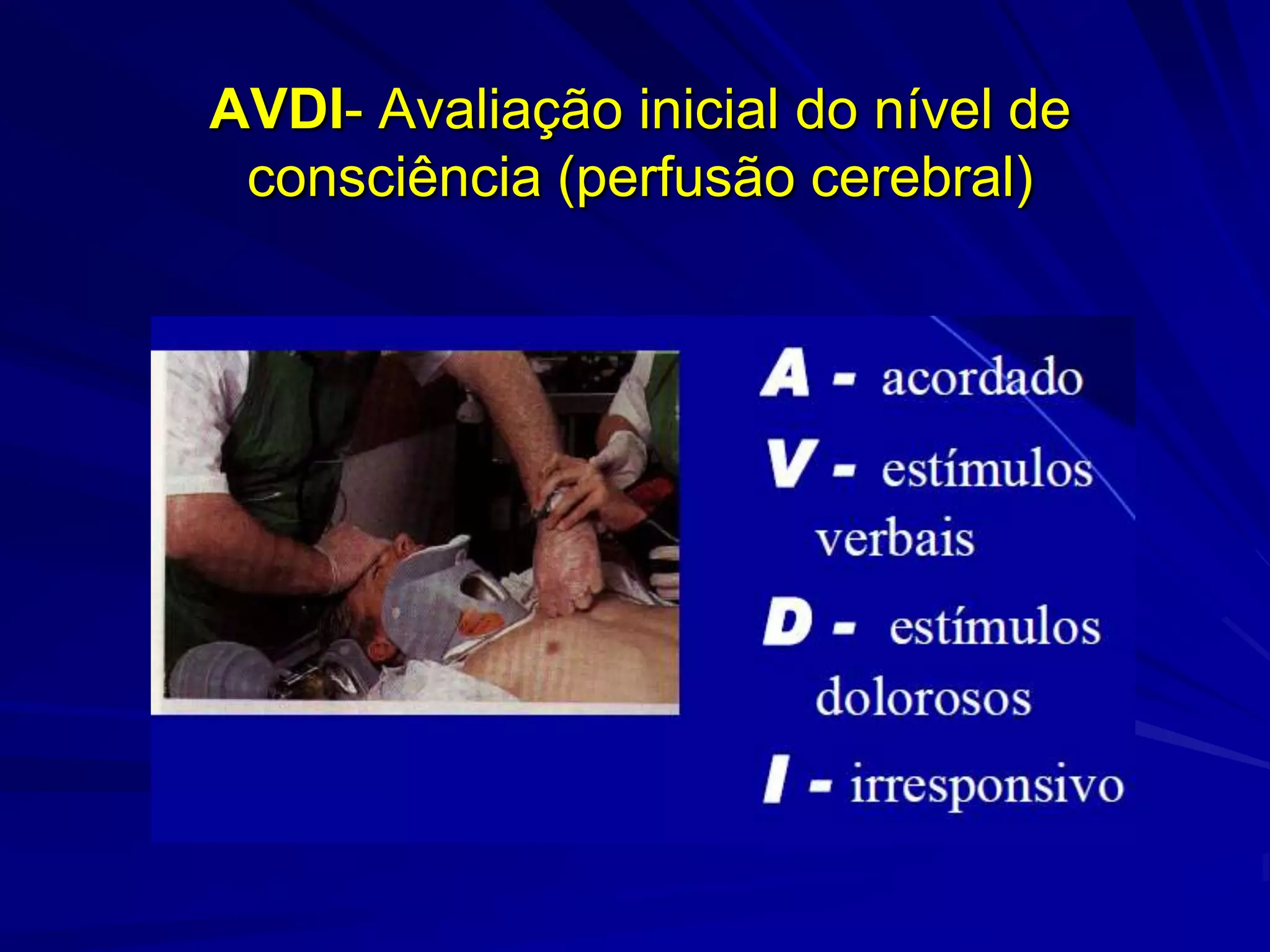 AVDI- Avaliação inicial do nível de consciência (perfusão cerebral)

A - acordado

V - estímulos verbais

D - estímulos dolorosos

I - irresponsivo